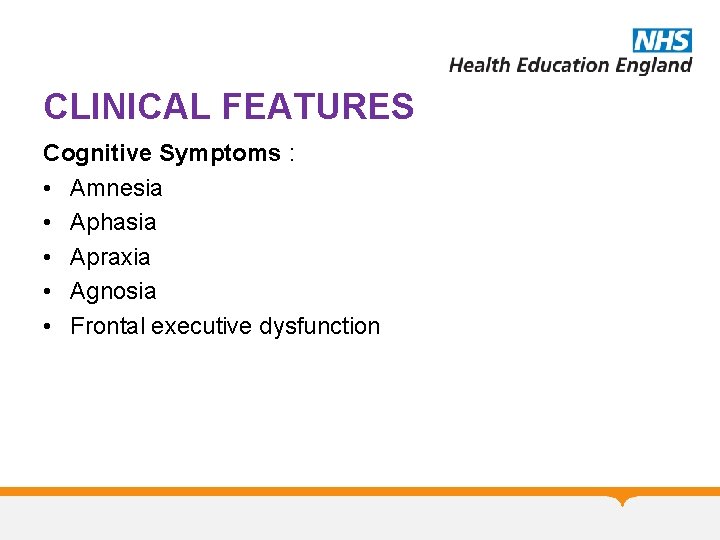 NHS
Health Education England

CLINICAL FEATURES

Cognitive Symptoms :
• Amnesia
• Aphasia
• Apraxia
• Agnosia
• Frontal executive dysfunction